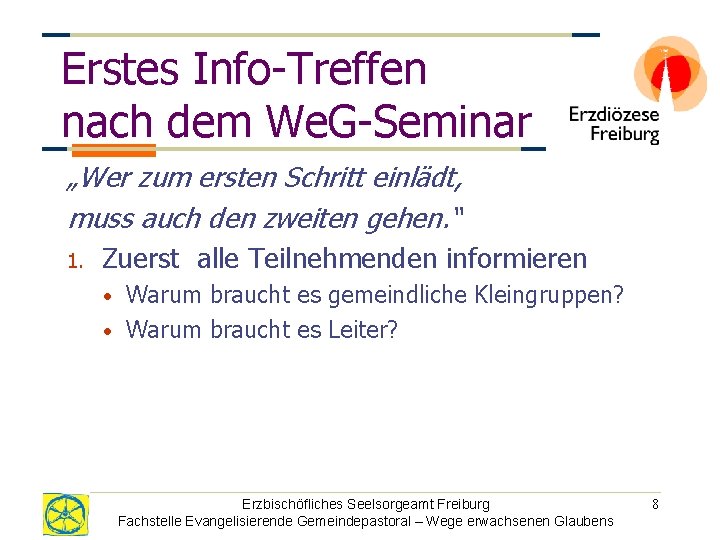 Erstes Info-Treffen nach dem WeG-Seminar

Erzdiözese Freiburg

„Wer zum ersten Schritt einlädt, muss auch den zweiten gehen."

1. Zuerst alle Teilnehmenden informieren
• Warum braucht es gemeindliche Kleingruppen?
• Warum braucht es Leiter?

Erzbischöfliches Seelsorgeamt Freiburg
Fachstelle Evangelisierende Gemeindepastoral – Wege erwachsenen Glaubens

8